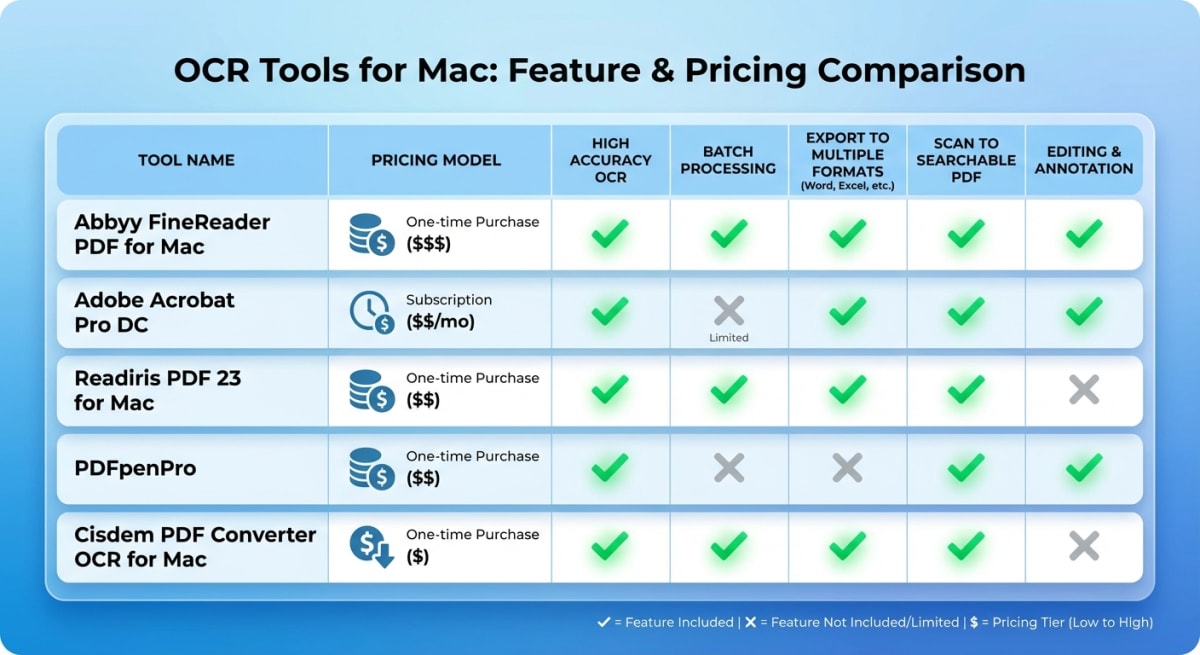 OCR Tools for Mac: Feature & Pricing Comparison

| TOOL NAME | PRICING MODEL | HIGH ACCURACY OCR | BATCH PROCESSING | EXPORT TO MULTIPLE FORMATS (Word, Excel, etc.) | SCAN TO SEARCHABLE PDF | EDITING & ANNOTATION |
|---|---|---|---|---|---|---|
| Abbyy FineReader PDF for Mac | One-time Purchase ($$$) | ✓ | ✓ | ✓ | ✓ | ✓ |
| Adobe Acrobat Pro DC | Subscription ($$/mo) | ✓ | ✗ Limited | ✓ | ✓ | ✓ |
| Readiris PDF 23 for Mac | One-time Purchase ($$) | ✓ | ✓ | ✓ | ✓ | ✗ |
| PDFpenPro | One-time Purchase ($$) | ✓ | ✗ | ✗ | ✓ | ✓ |
| Cisdem PDF Converter OCR for Mac | One-time Purchase ($) | ✓ | ✓ | ✓ | ✓ | ✗ |

✓ = Feature Included | ✗ = Feature Not Included/Limited | $ = Pricing Tier (Low to High)